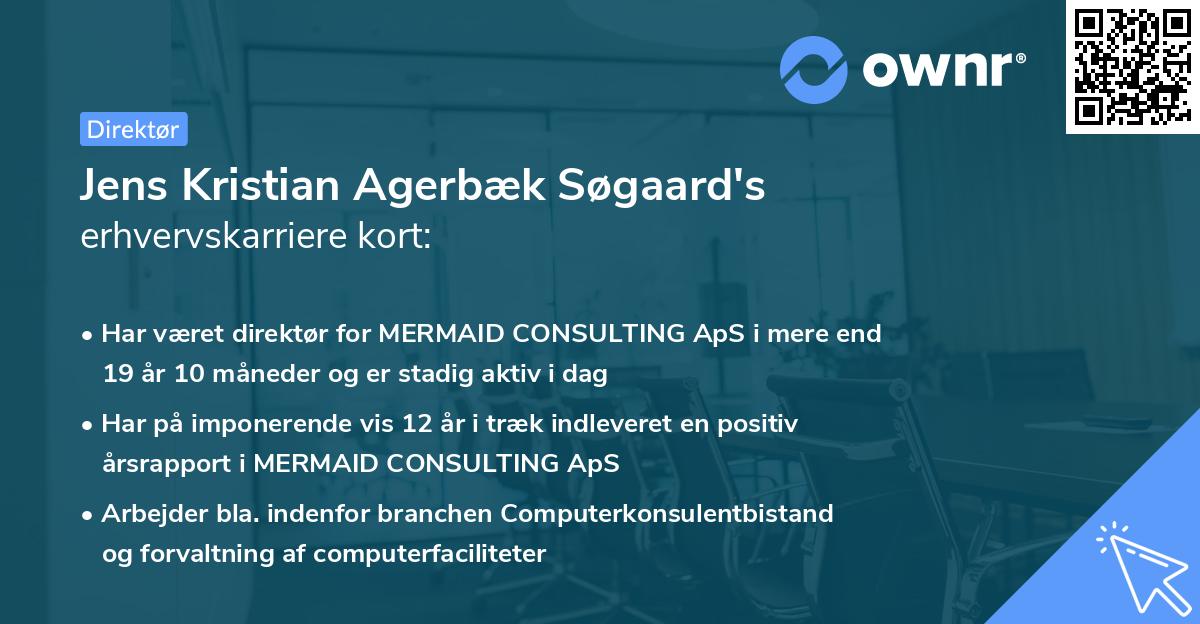 ownr®

Direktør

Jens Kristian Agerbæk Søgaard's erhvervskarriere kort:

• Har været direktør for MERMAID CONSULTING ApS i mere end 19 år 10 måneder og er stadig aktiv i dag

• Har på imponerende vis 12 år i træk indleveret en positiv årsrapport i MERMAID CONSULTING ApS

• Arbejder bla. indenfor branchen Computerkonsulentbistand og forvaltning af computerfaciliteter